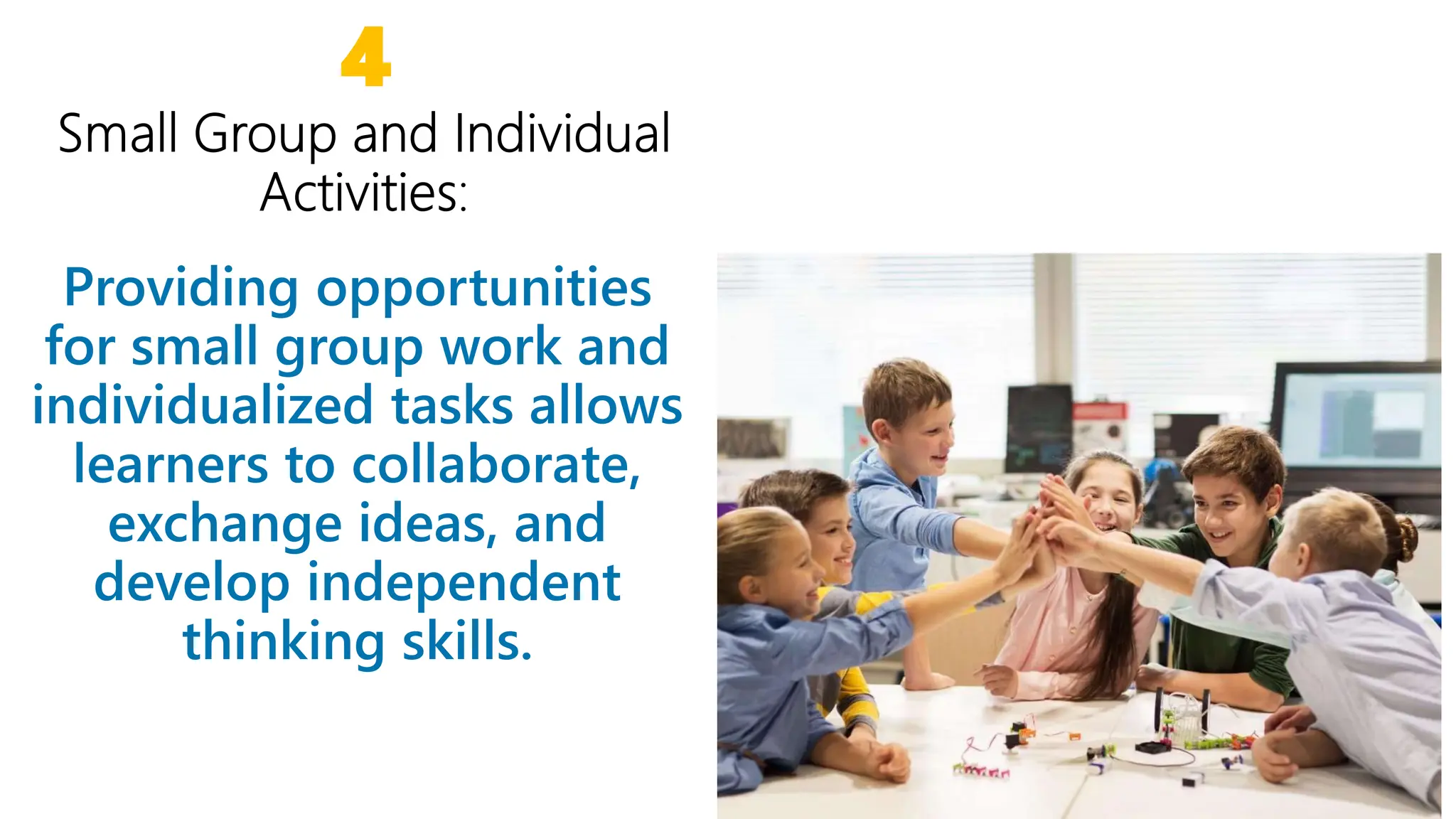 4

Small Group and Individual Activities:

Providing opportunities for small group work and individualized tasks allows learners to collaborate, exchange ideas, and develop independent thinking skills.